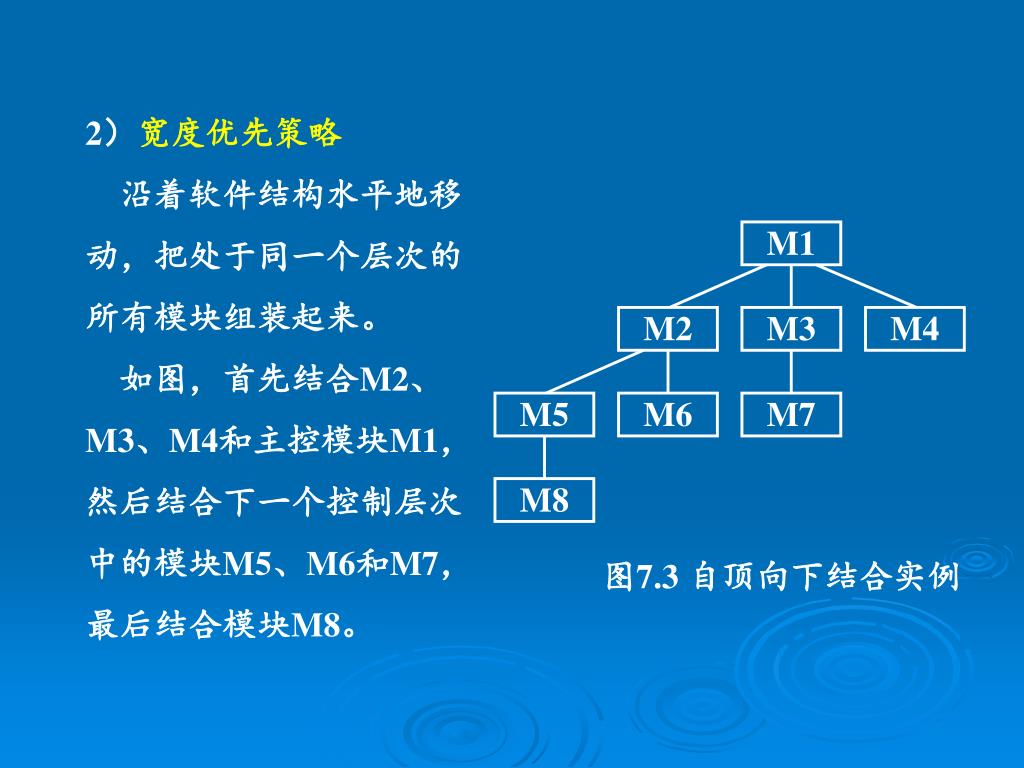 2）宽度优先策略

沿着软件结构水平地移动，把处于同一个层次的所有模块组装起来。

如图，首先结合M2、M3、M4和主控模块M1，然后结合下一个控制层次中的模块M5、M6和M7，最后结合模块M8。

M1

M2 M3 M4

M5 M6 M7

M8

图7.3 自顶向下结合实例